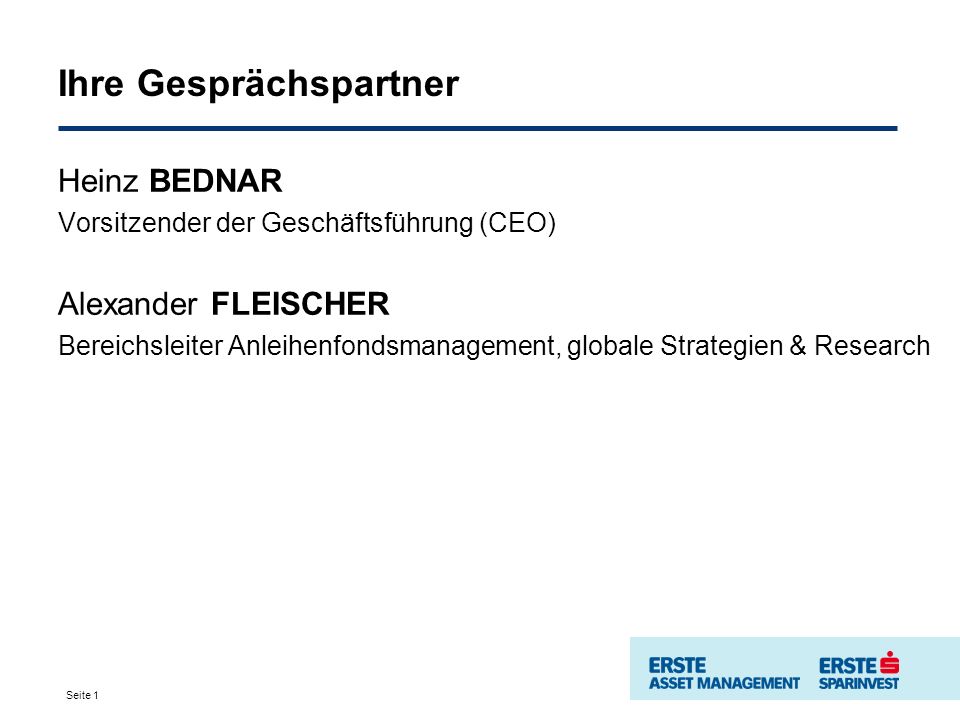 Ihre Gesprächspartner

Heinz BEDNAR
Vorsitzender der Geschäftsführung (CEO)

Alexander FLEISCHER
Bereichsleiter Anleihenfondsmanagement, globale Strategien & Research

Seite 1

ERSTE
ASSET MANAGEMENT

ERSTE
SPARINVEST